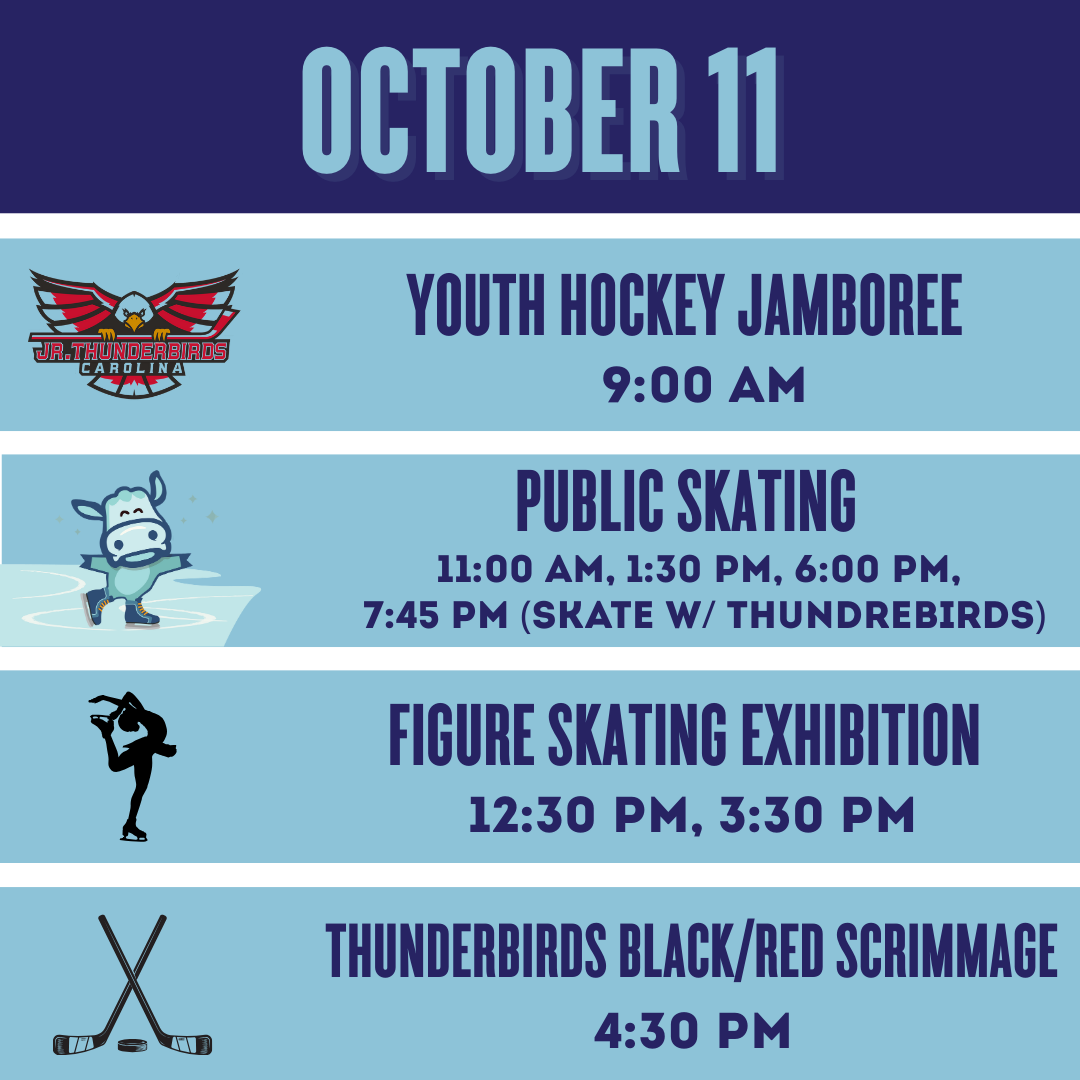 OCTOBER 11

JR. THUNDERBIRDS
CAROLINA

YOUTH HOCKEY JAMBOREE
9:00 AM

PUBLIC SKATING
11:00 AM, 1:30 PM, 6:00 PM, 7:45 PM (SKATE W/ THUNDREBIRDS)

FIGURE SKATING EXHIBITION
12:30 PM, 3:30 PM

THUNDERBIRDS BLACK/RED SCRIMMAGE
4:30 PM